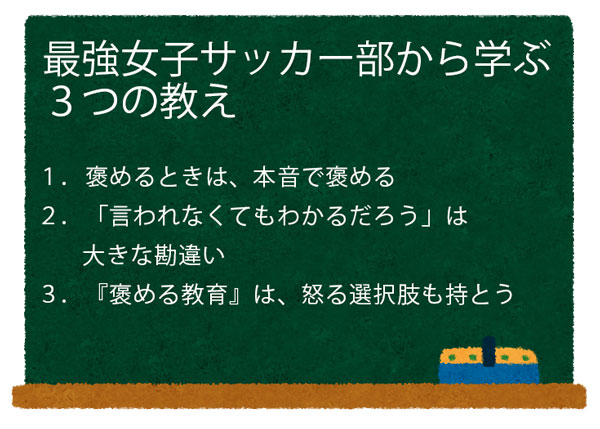 最強女子サッカー部から学ぶ３つの教え

1．褒めるときは、本音で褒める

2．「言われなくてもわかるだろう」は大きな勘違い

3．『褒める教育』は、怒る選択肢も持とう